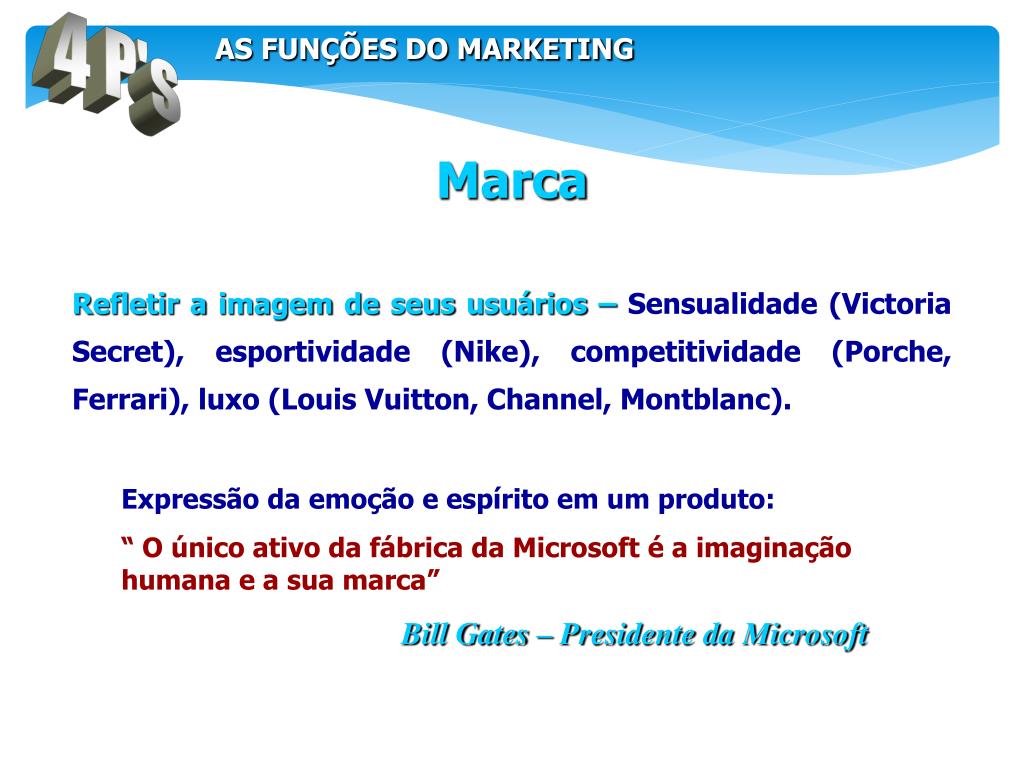 4 P'S

AS FUNÇÕES DO MARKETING

Marca

Refletir a imagem de seus usuários – Sensualidade (Victoria Secret), esportividade (Nike), competitividade (Porche, Ferrari), luxo (Louis Vuitton, Channel, Montblanc).

Expressão da emoção e espírito em um produto:

“ O único ativo da fábrica da Microsoft é a imaginação humana e a sua marca”

Bill Gates – Presidente da Microsoft